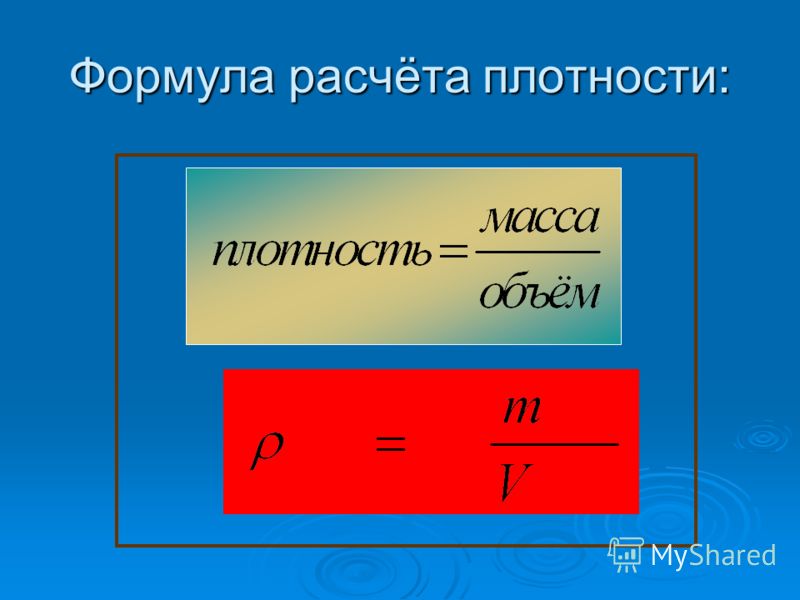 Формула расчёта плотности:

$плотность = \frac{масса}{объём}$

$\rho = \frac{m}{V}$

MyShared